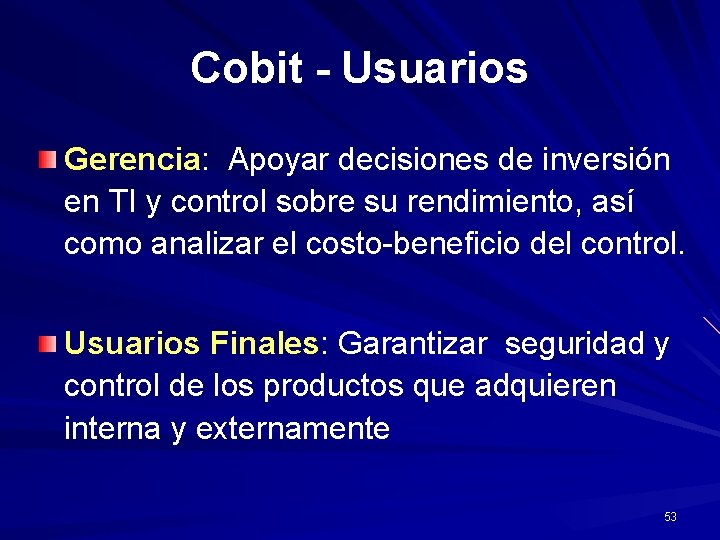 Cobit - Usuarios

Gerencia: Apoyar decisiones de inversión en TI y control sobre su rendimiento, así como analizar el costo-beneficio del control.

Usuarios Finales: Garantizar seguridad y control de los productos que adquieren interna y externamente

53